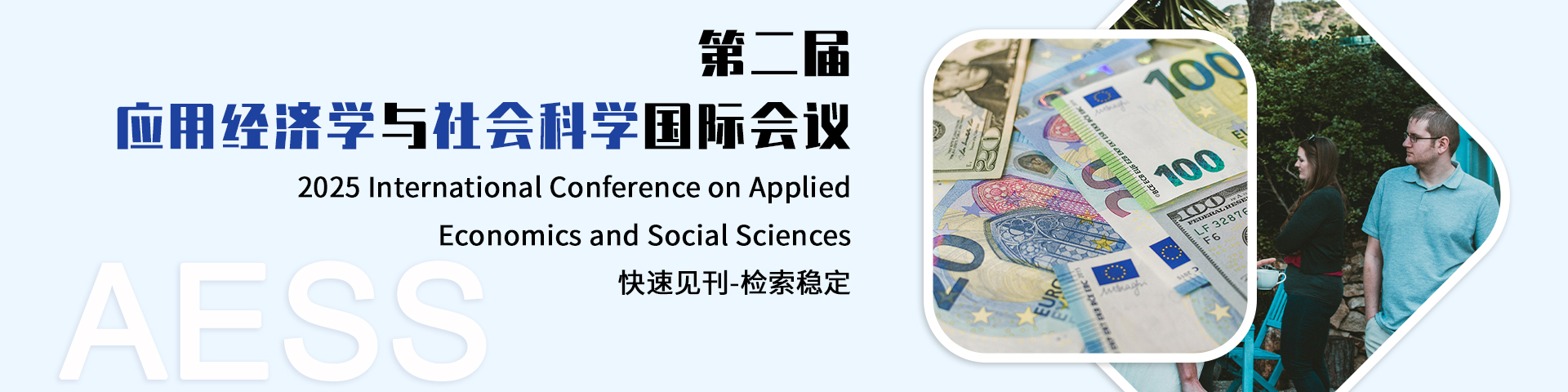 第二届
应用经济学与社会科学国际会议
2025 International Conference on Applied Economics and Social Sciences
快速见刊-检索稳定
AESS